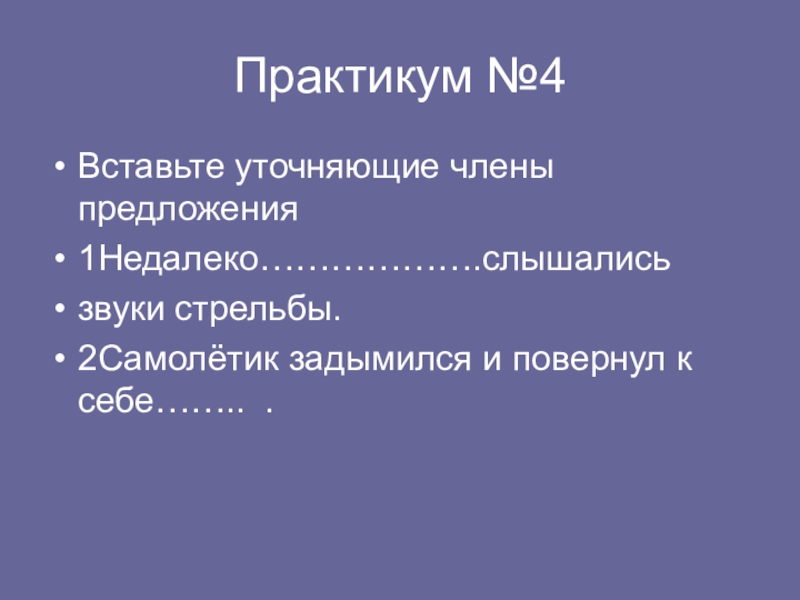 Практикум №4

• Вставьте уточняющие члены предложения
• 1Недалеко……………….слышались
• звуки стрельбы.
• 2Самолётик задымился и повернул к себе…….. .